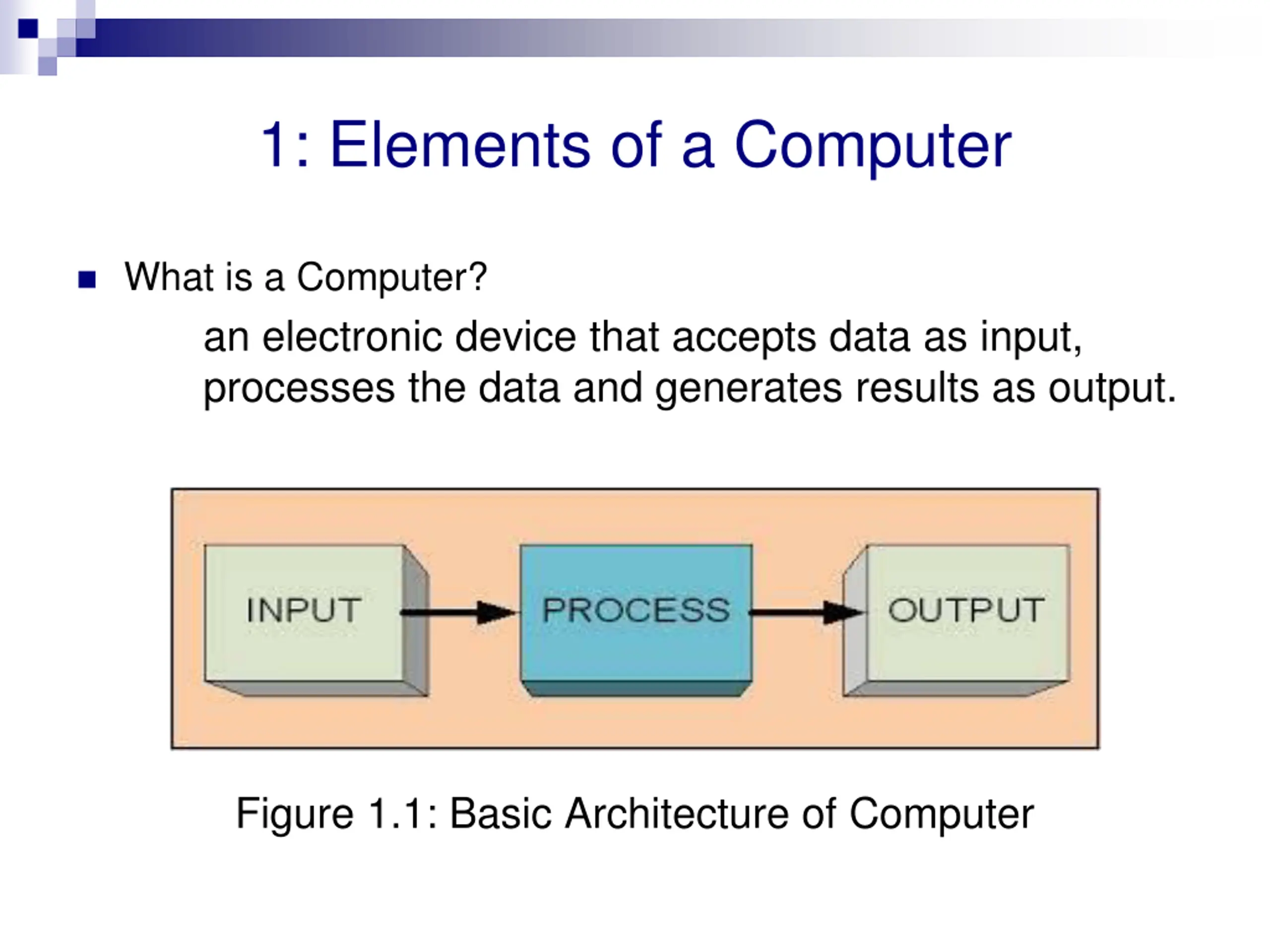 1: Elements of a Computer

What is a Computer?

an electronic device that accepts data as input, processes the data and generates results as output.

INPUT

PROCESS

OUTPUT

Figure 1.1: Basic Architecture of Computer